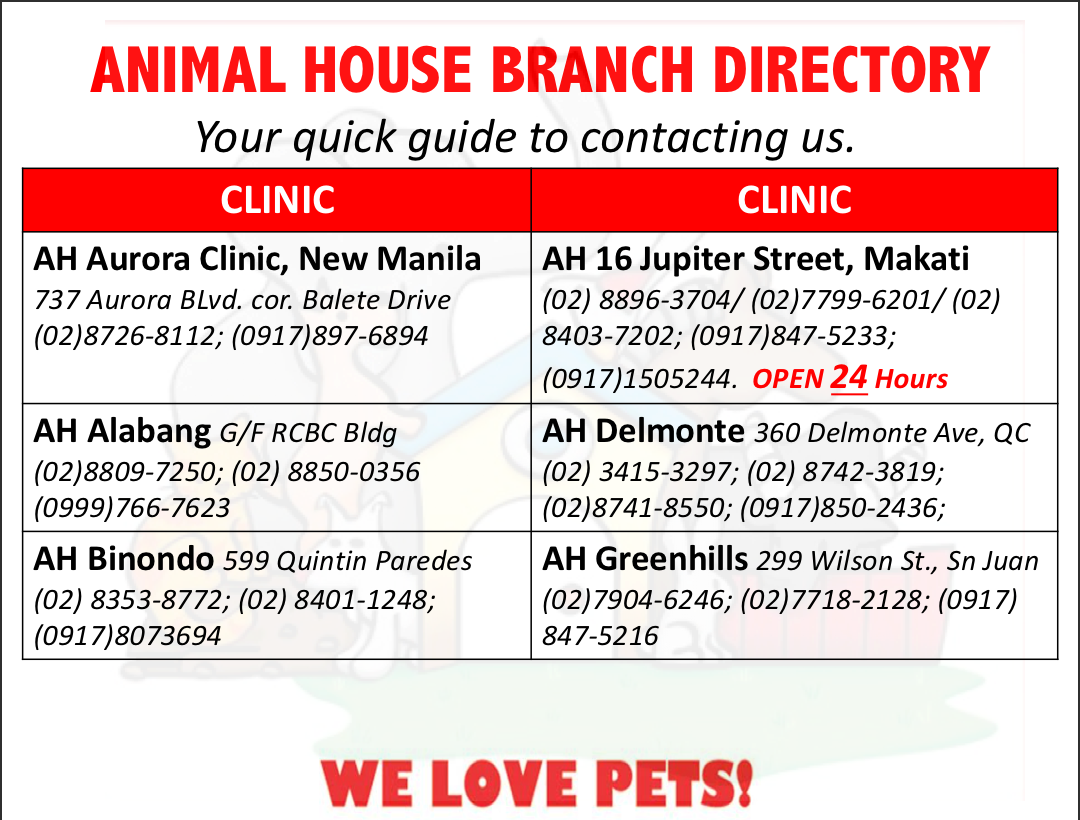 ANIMAL HOUSE BRANCH DIRECTORY

Your quick guide to contacting us.

| CLINIC | CLINIC |
|---|---|
| AH Aurora Clinic, New Manila 737 Aurora BLvd. cor. Balete Drive (02)8726-8112; (0917)897-6894 | AH 16 Jupiter Street, Makati (02) 8896-3704/ (02)7799-6201/ (02) 8403-7202; (0917)847-5233; (0917)1505244. OPEN 24 Hours |
| AH Alabang G/F RCBC Bldg (02)8809-7250; (02) 8850-0356 (0999)766-7623 | AH Delmonte 360 Delmonte Ave, QC (02) 3415-3297; (02) 8742-3819; (02)8741-8550; (0917)850-2436; |
| AH Binondo 599 Quintin Paredes (02) 8353-8772; (02) 8401-1248; (0917)8073694 | AH Greenhills 299 Wilson St., Sn Juan (02)7904-6246; (02)7718-2128; (0917) 847-5216 |

WE LOVE PETS!